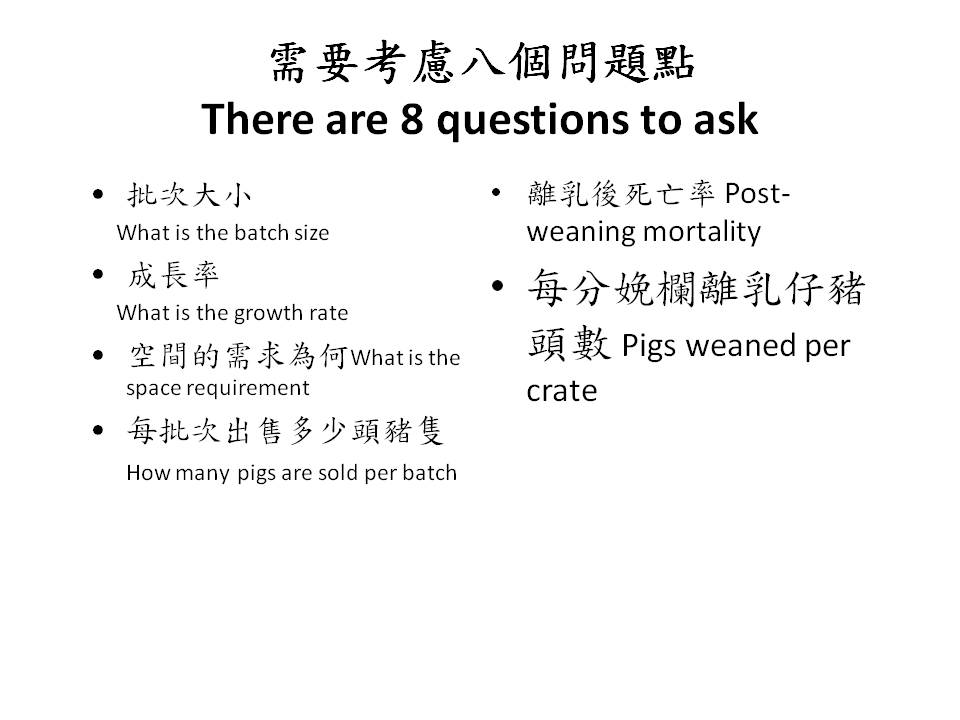 需要考慮八個問題點
There are 8 questions to ask

• 批次大小
What is the batch size

• 成長率
What is the growth rate

• 空間的需求為何What is the space requirement

• 每批次出售多少頭豬隻
How many pigs are sold per batch

• 離乳後死亡率 Post-weaning mortality

• 每分娩欄離乳仔豬頭數 Pigs weaned per crate